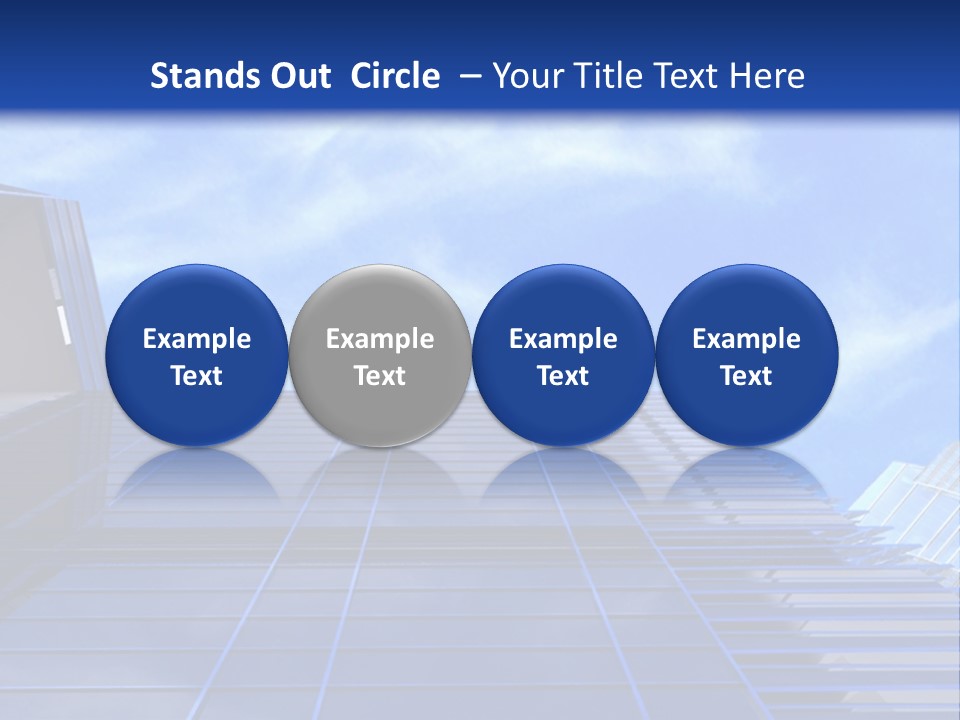 Stands Out Circle – Your Title Text Here

Example Text

Example Text

Example Text

Example Text